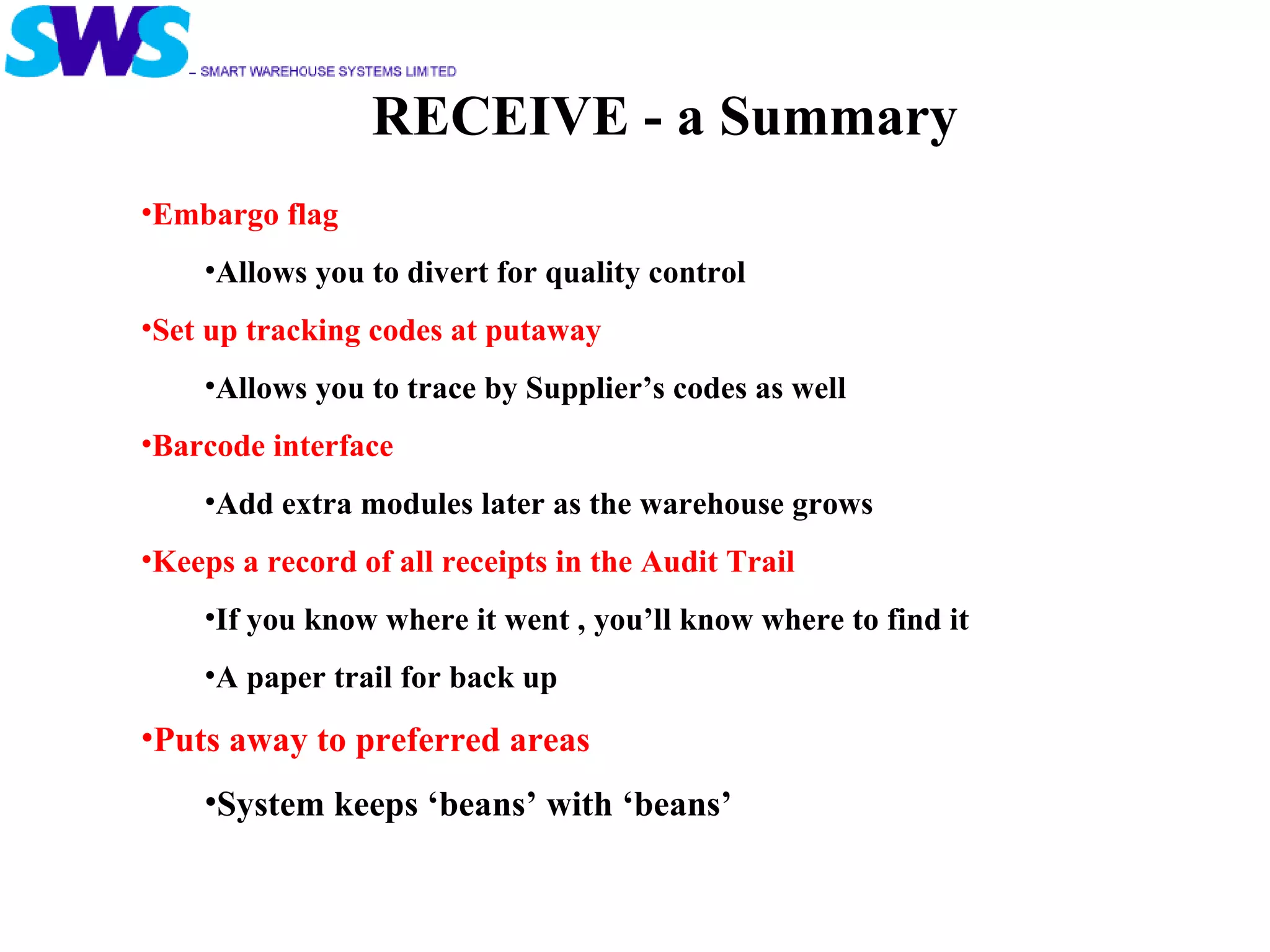 SWS
– SMART WAREHOUSE SYSTEMS LIMITED

RECEIVE - a Summary

•Embargo flag

•Allows you to divert for quality control

•Set up tracking codes at putaway

•Allows you to trace by Supplier’s codes as well

•Barcode interface

•Add extra modules later as the warehouse grows

•Keeps a record of all receipts in the Audit Trail

•If you know where it went , you’ll know where to find it

•A paper trail for back up

•Puts away to preferred areas

•System keeps ‘beans’ with ‘beans’